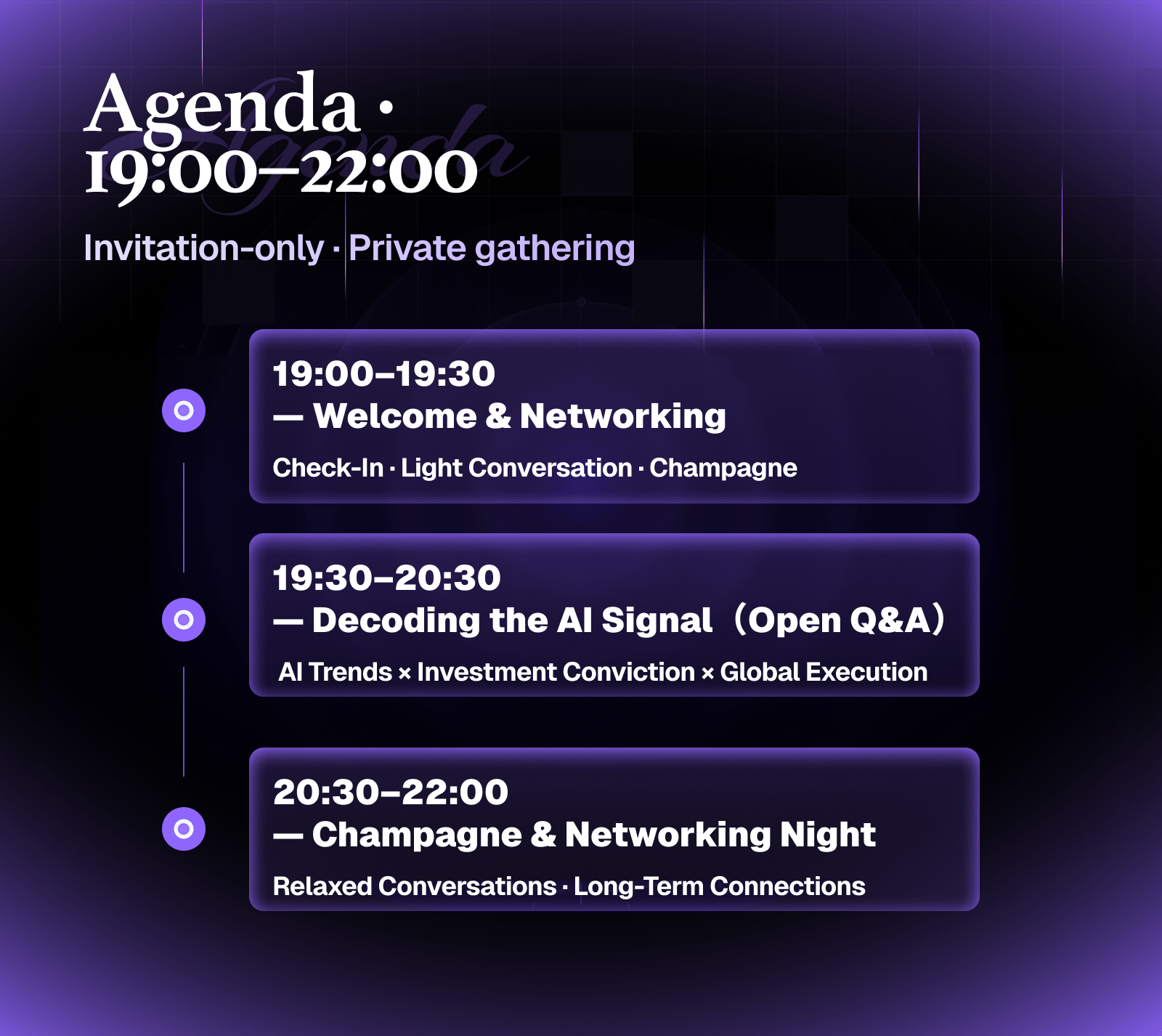 Agenda ·
19:00–22:00

Invitation-only · Private gathering

19:00–19:30
— Welcome & Networking

Check-In · Light Conversation · Champagne

19:30–20:30
— Decoding the AI Signal（Open Q&A）

AI Trends × Investment Conviction × Global Execution

20:30–22:00
— Champagne & Networking Night

Relaxed Conversations · Long-Term Connections